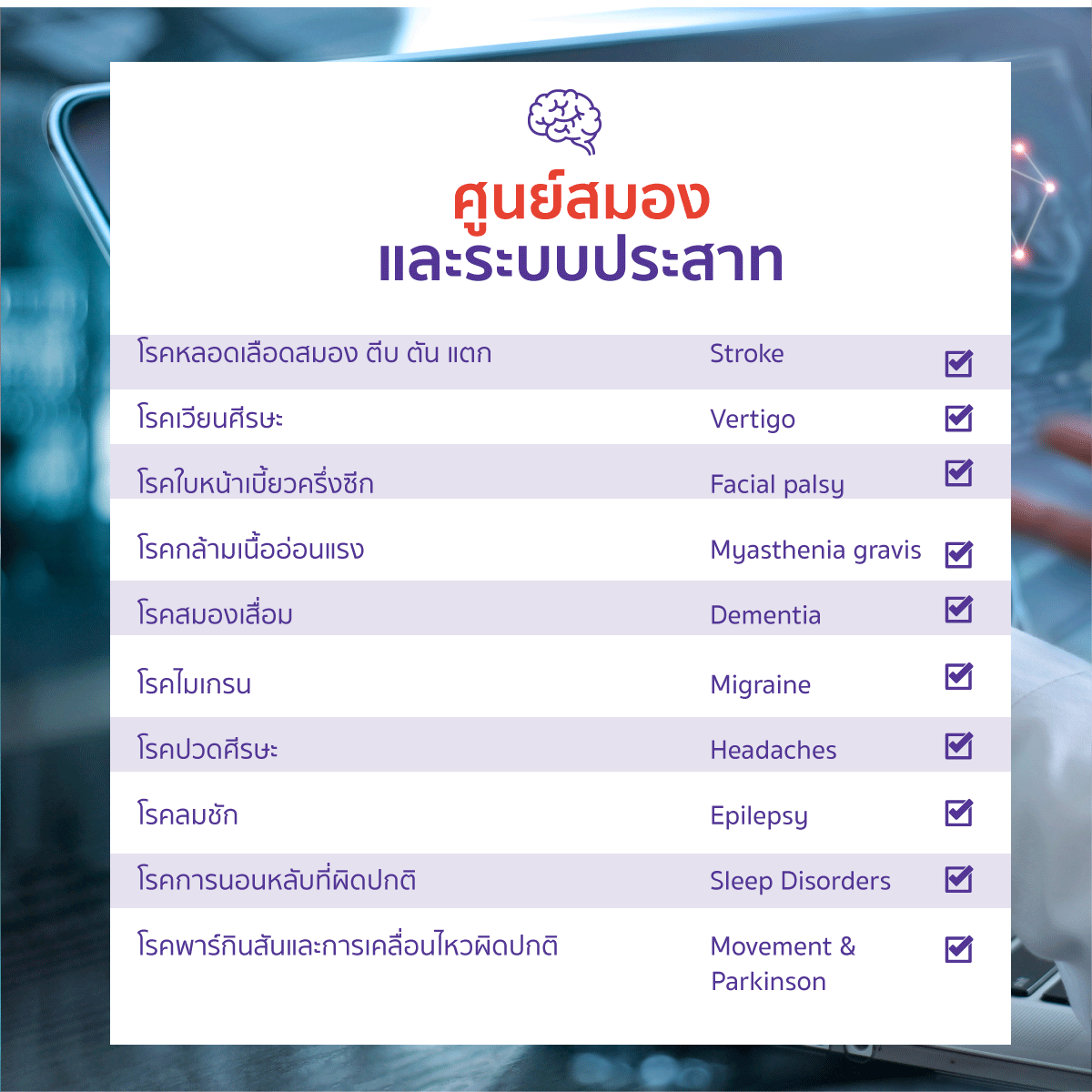 ศูนย์สมอง
และระบบประสาท

| | | |
|---|---|---|
| โรคหลอดเลือดสมอง ตีบ ตัน แตก | Stroke | ☑ |
| โรคเวียนศีรษะ | Vertigo | ☑ |
| โรคใบหน้าเบี้ยวครึ่งซีก | Facial palsy | ☑ |
| โรคกล้ามเนื้ออ่อนแรง | Myasthenia gravis | ☑ |
| โรคสมองเสื่อม | Dementia | ☑ |
| โรคไมเกรน | Migraine | ☑ |
| โรคปวดศีรษะ | Headaches | ☑ |
| โรคลมชัก | Epilepsy | ☑ |
| โรคการนอนหลับที่ผิดปกติ | Sleep Disorders | ☑ |
| โรคพาร์กินสันและการเคลื่อนไหวผิดปกติ | Movement & Parkinson | ☑ |